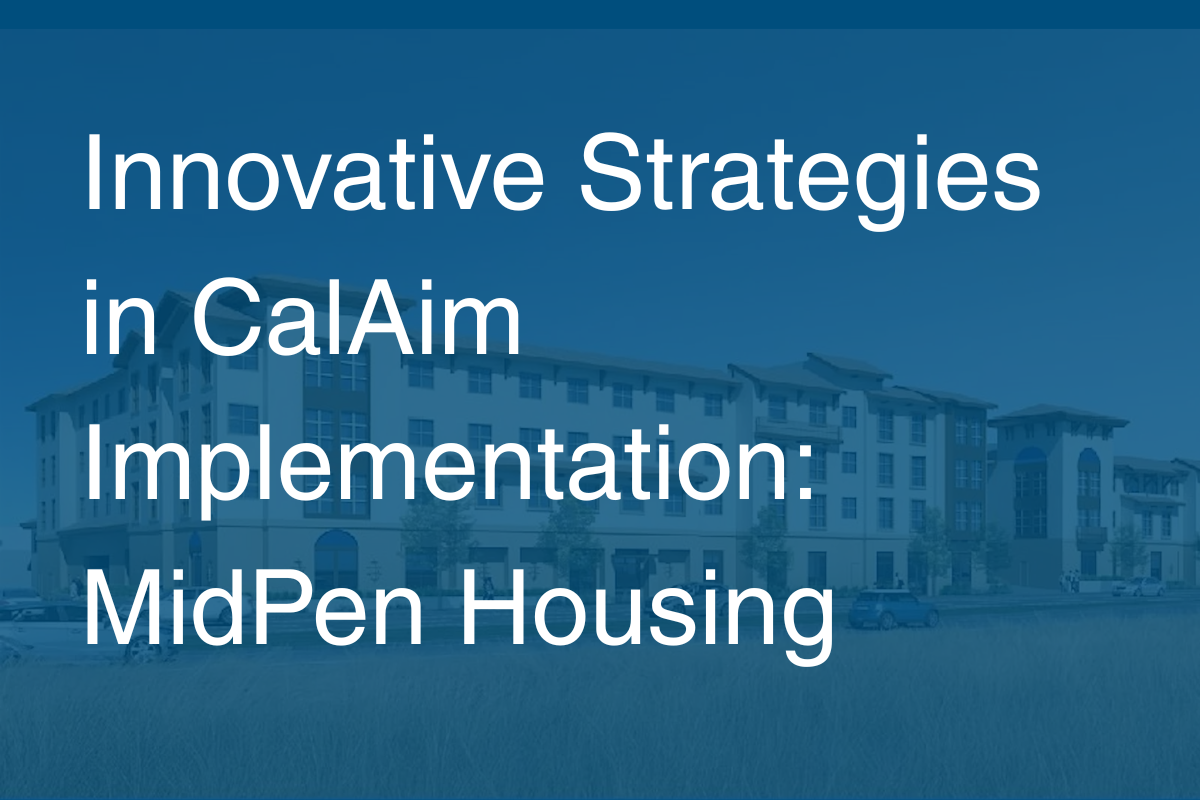 Innovative Strategies in CalAim Implementation: MidPen Housing